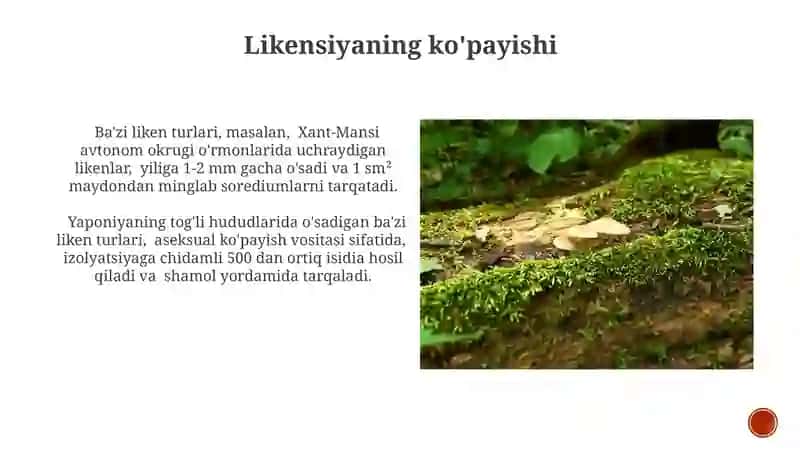 Likensiyaning ko'payishi

Ba'zi liken turlari, masalan, Xant-Mansi avtonom okrugi o'rmonlarida uchraydigan likenlar, yiliga 1-2 mm gacha o'sadi va 1 sm$^2$ maydondan minglab sorediumlarni tarqatadi.

Yaponiyaning tog'li hududlarida o'sadigan ba'zi liken turlari, aseksual ko'payish vositasi sifatida, izolyatsiyaga chidamli 500 dan ortiq isidia hosil qiladi va shamol yordamida tarqaladi.